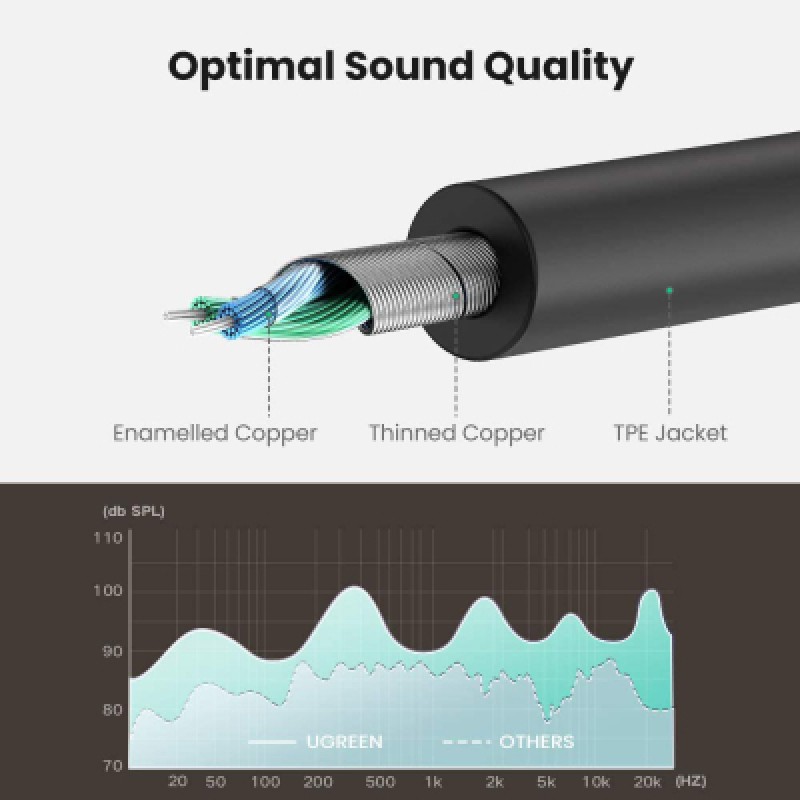 Optimal Sound Quality

Enamelled Copper

Thinned Copper

TPE Jacket

(db SPL)

110

100

90

80

70

UGREEN

OTHERS

20 50 100 200 500 1k 2k 5k 10k 20k (HZ)